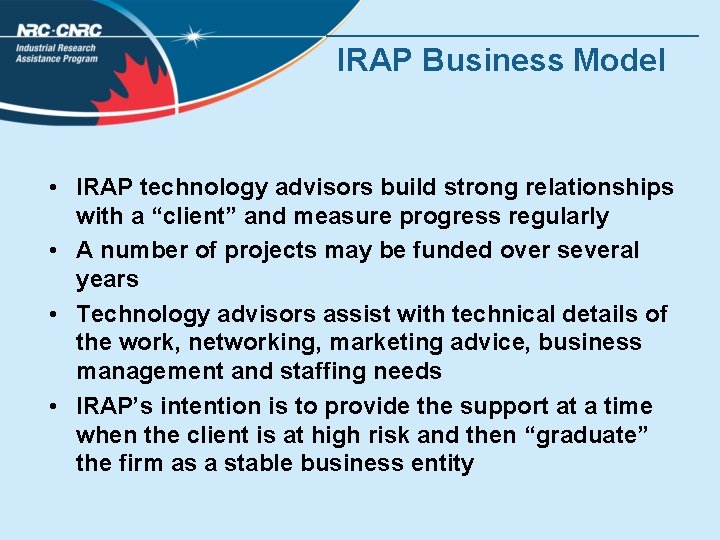 NRC·CNRC
Industrial Research
Assistance Program

IRAP Business Model

• IRAP technology advisors build strong relationships with a “client” and measure progress regularly
• A number of projects may be funded over several years
• Technology advisors assist with technical details of the work, networking, marketing advice, business management and staffing needs
• IRAP’s intention is to provide the support at a time when the client is at high risk and then “graduate” the firm as a stable business entity